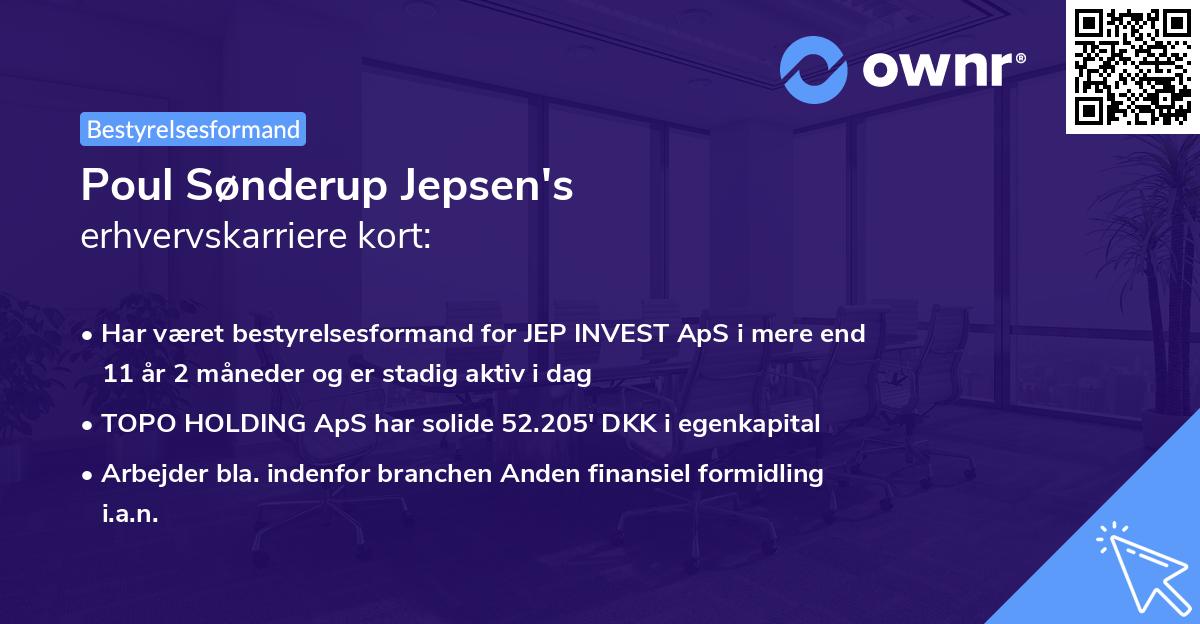 ownr®

Bestyrelsesformand

Poul Sønderup Jepsen's
erhvervskarriere kort:

• Har været bestyrelsesformand for JEP INVEST ApS i mere end 11 år 2 måneder og er stadig aktiv i dag

• TOPO HOLDING ApS har solide 52.205' DKK i egenkapital

• Arbejder bla. indenfor branchen Anden finansiel formidling i.a.n.